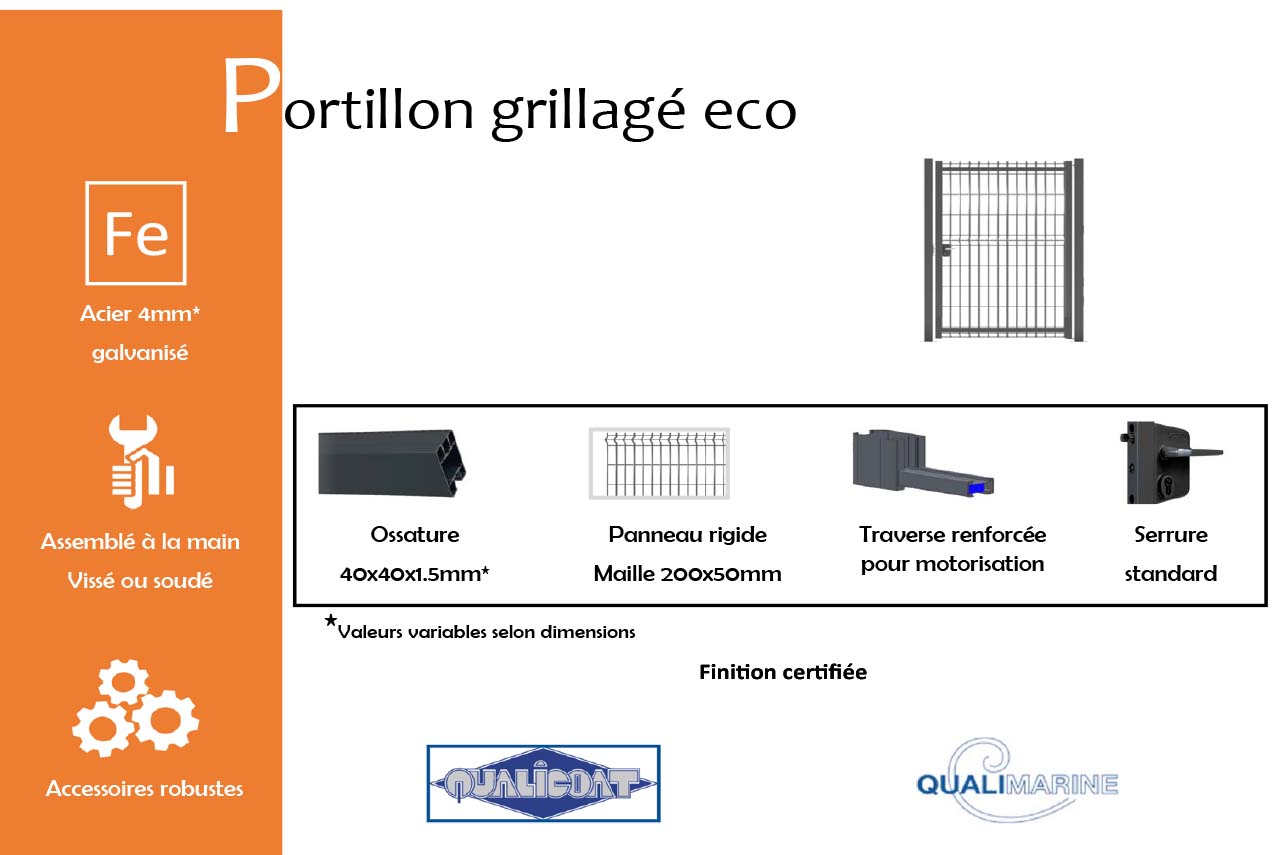 Portillon grillagé eco

Fe

Acier 4mm*
galvanisé

Assemblé à la main
Vissé ou soudé

Accessoires robustes

Ossature
40x40x1.5mm*

Panneau rigide
Maille 200x50mm

Traverse renforcée
pour motorisation

Serrure
standard

*Valeurs variables selon dimensions

Finition certifiée

QUALICOAT

QUALIMARINE